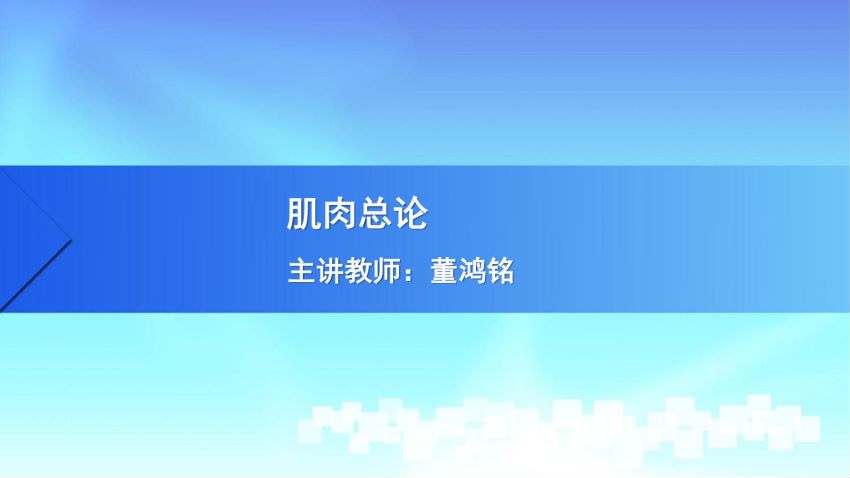 肌肉总论

主讲教师：董鸿铭